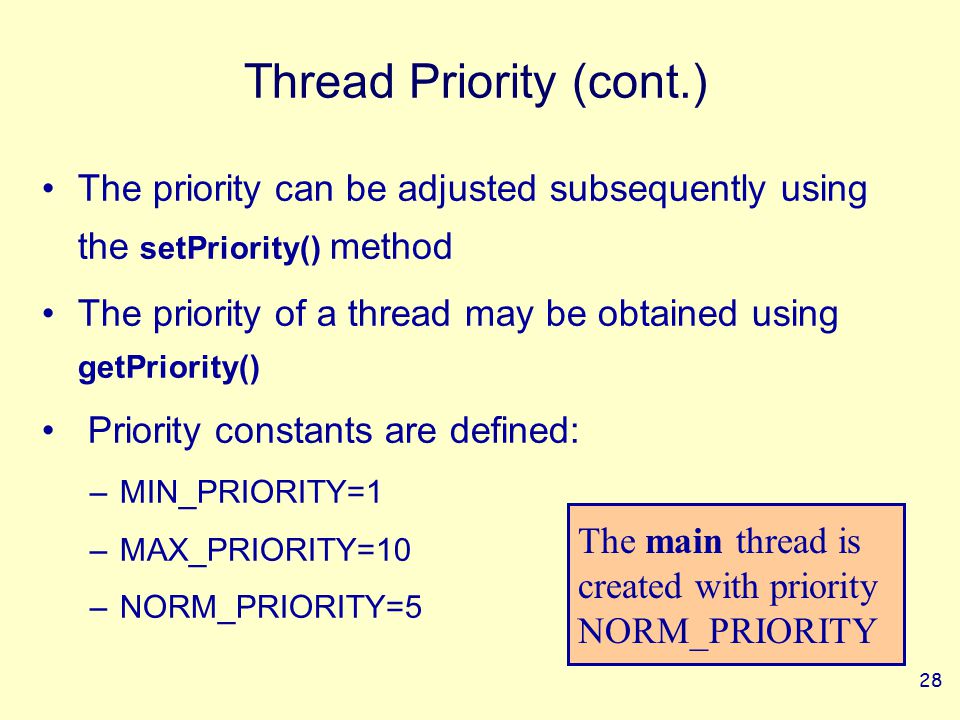 Thread Priority (cont.)

• The priority can be adjusted subsequently using the setPriority() method

• The priority of a thread may be obtained using getPriority()

• Priority constants are defined:
– MIN_PRIORITY=1
– MAX_PRIORITY=10
– NORM_PRIORITY=5

The main thread is created with priority NORM_PRIORITY

28